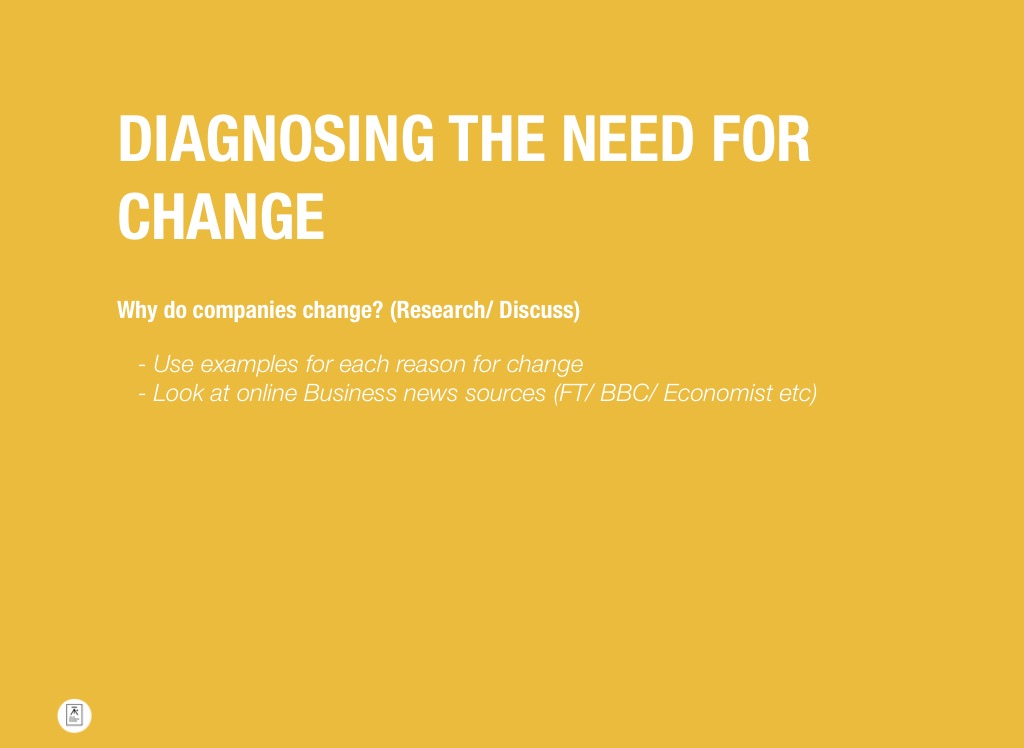 DIAGNOSING THE NEED FOR CHANGE

Why do companies change? (Research/ Discuss)

- Use examples for each reason for change
- Look at online Business news sources (FT/ BBC/ Economist etc)